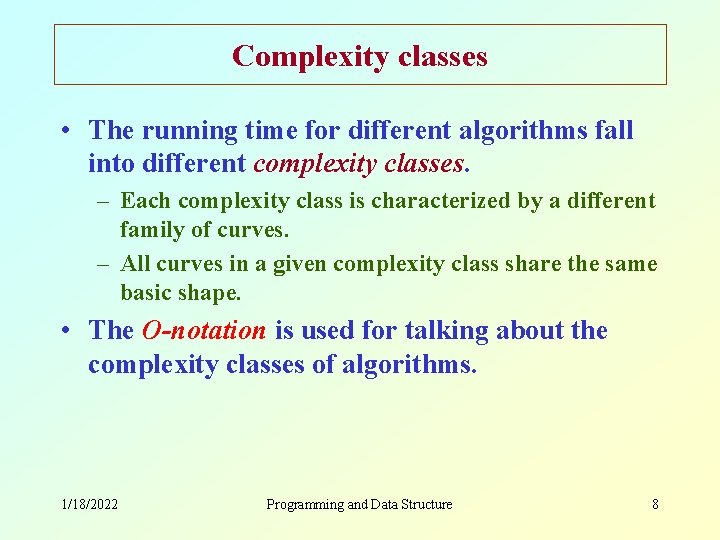 Complexity classes

• The running time for different algorithms fall into different complexity classes.

– Each complexity class is characterized by a different family of curves.

– All curves in a given complexity class share the same basic shape.

• The O-notation is used for talking about the complexity classes of algorithms.

1/18/2022

Programming and Data Structure

8